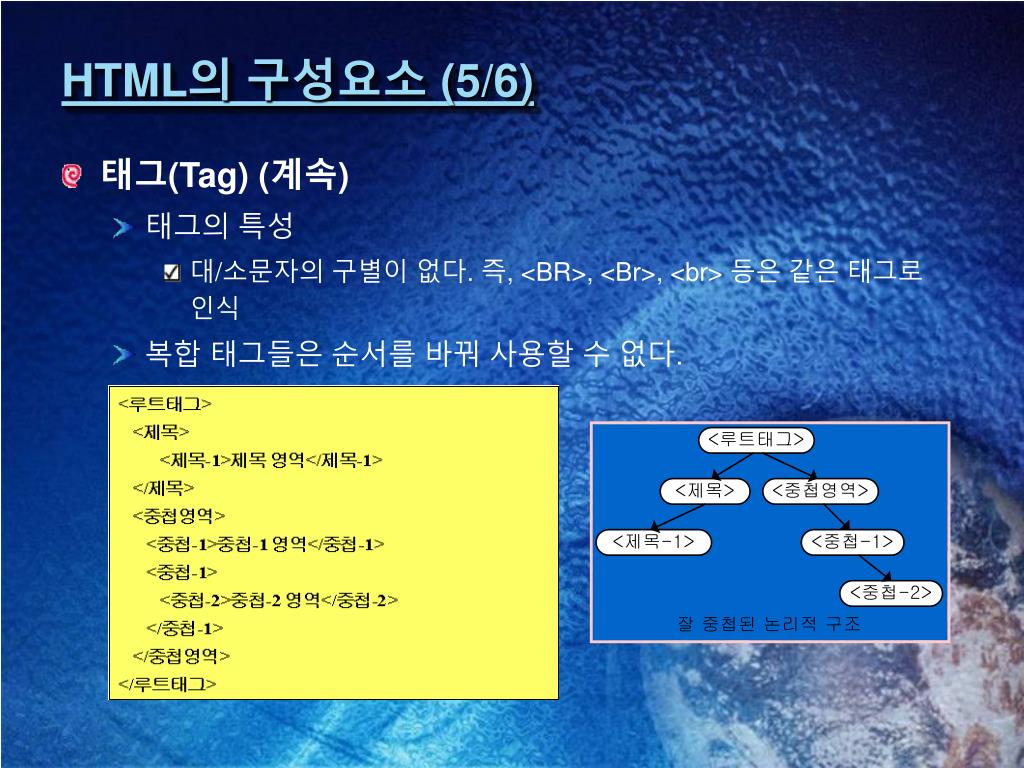 HTML의 구성요소 (5/6)

태그(Tag) (계속)

태그의 특성

대/소문자의 구별이 없다. 즉, <BR>, <Br>, <br> 등은 같은 태그로 인식

복합 태그들은 순서를 바꿔 사용할 수 없다.

<루트태그>
<제목>
<제목-1>제목 영역</제목-1>
</제목>
<중첩영역>
<중첩-1>중첩-1 영역</중첩-1>
<중첩-1>
<중첩-2>중첩-2 영역</중첩-2>
</중첩-1>
</중첩영역>
</루트태그>

<루트태그>
<제목>
<중첩영역>
<제목-1>
<중첩-1>
<중첩-2>
잘 중첩된 논리적 구조